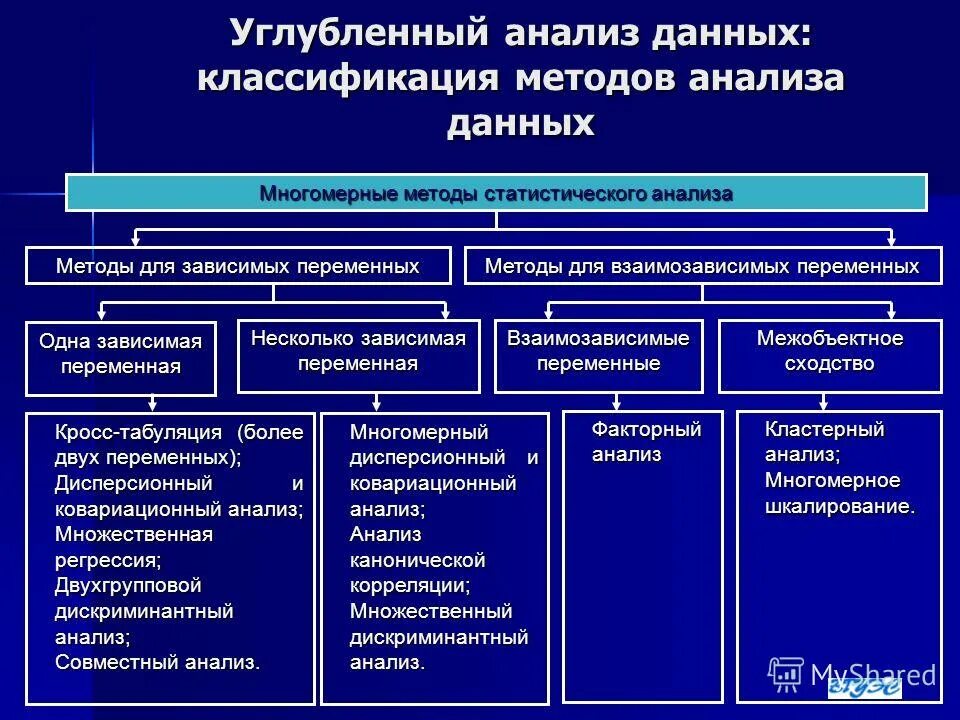 Углубленный анализ данных: классификация методов анализа данных

Многомерные методы статистического анализа

Методы для зависимых переменных

Методы для взаимозависимых переменных

Одна зависимая переменная

Несколько зависимая переменная

Взаимозависимые переменные

Межобъектное сходство

Кросс-табуляция (более двух переменных); Дисперсионный и ковариационный анализ; Множественная регрессия; Двухгрупповой дискриминантный анализ; Совместный анализ.

Многомерный дисперсионный и ковариационный анализ; Анализ канонической корреляции; Множественный дискриминантный анализ.

Факторный анализ

Кластерный анализ; Многомерное шкалирование.

MyShared